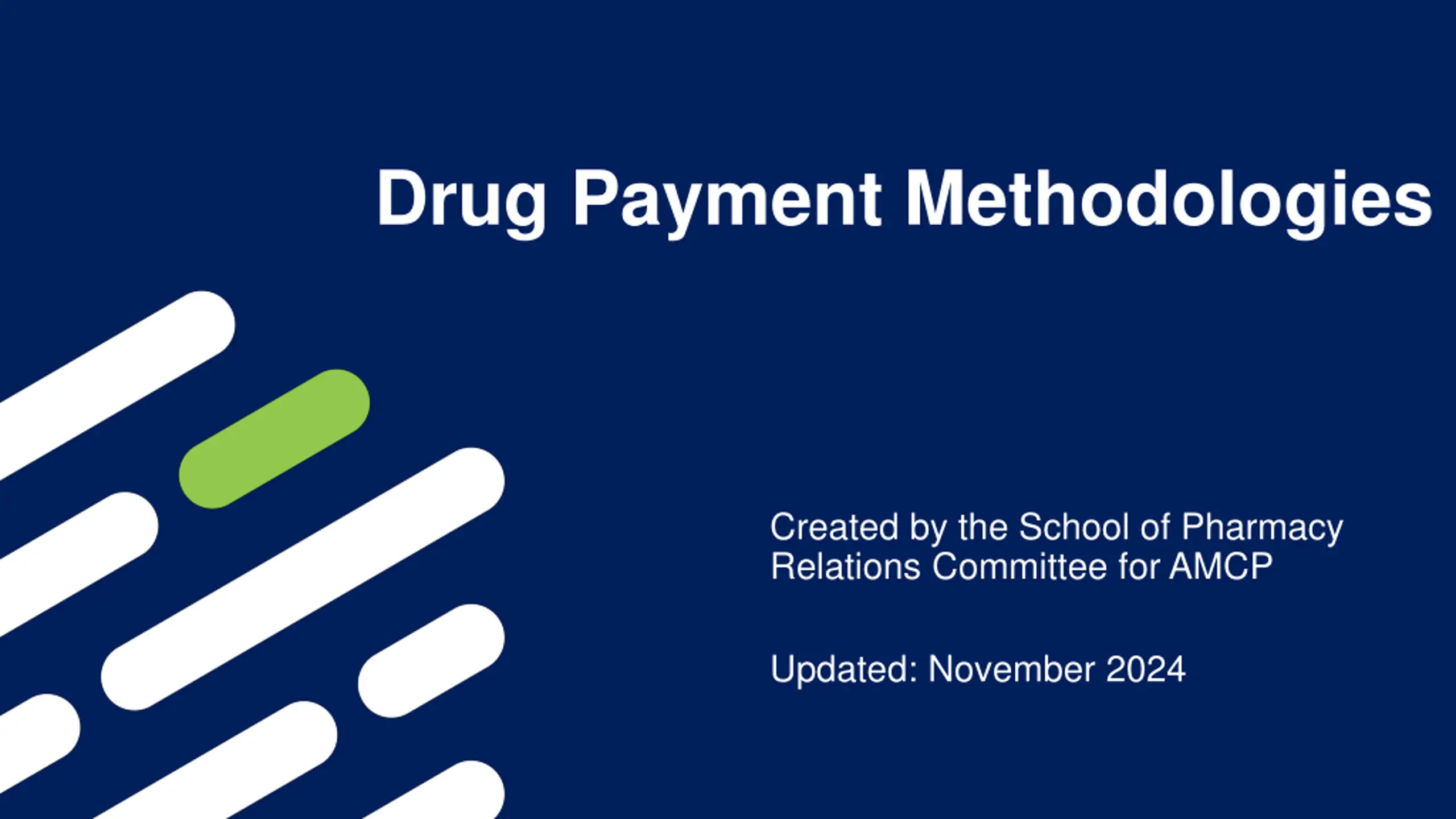 Drug Payment Methodologies

Created by the School of Pharmacy Relations Committee for AMCP

Updated: November 2024